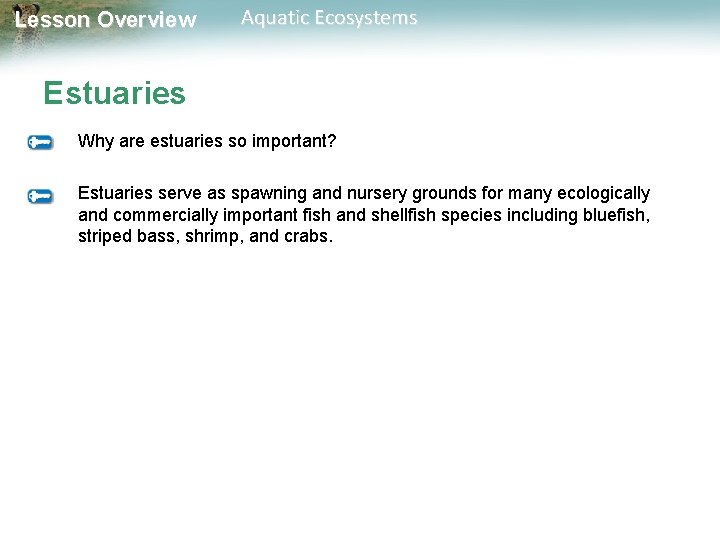 Lesson Overview Aquatic Ecosystems

Estuaries

Why are estuaries so important?

Estuaries serve as spawning and nursery grounds for many ecologically and commercially important fish and shellfish species including bluefish, striped bass, shrimp, and crabs.